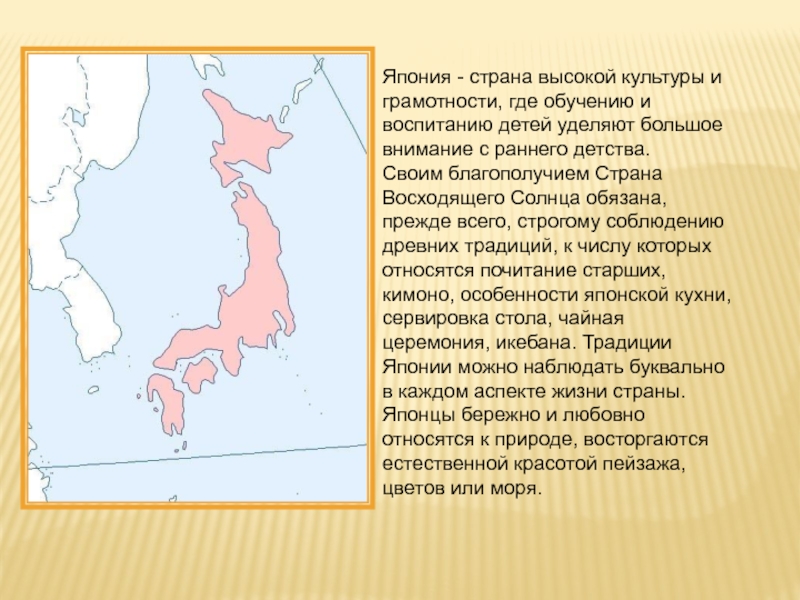 Япония - страна высокой культуры и грамотности, где обучению и воспитанию детей уделяют большое внимание с раннего детства.
Своим благополучием Страна Восходящего Солнца обязана, прежде всего, строгому соблюдению древних традиций, к числу которых относятся почитание старших, кимоно, особенности японской кухни, сервировка стола, чайная церемония, икебана. Традиции Японии можно наблюдать буквально в каждом аспекте жизни страны. Японцы бережно и любовно относятся к природе, восторгаются естественной красотой пейзажа, цветов или моря.